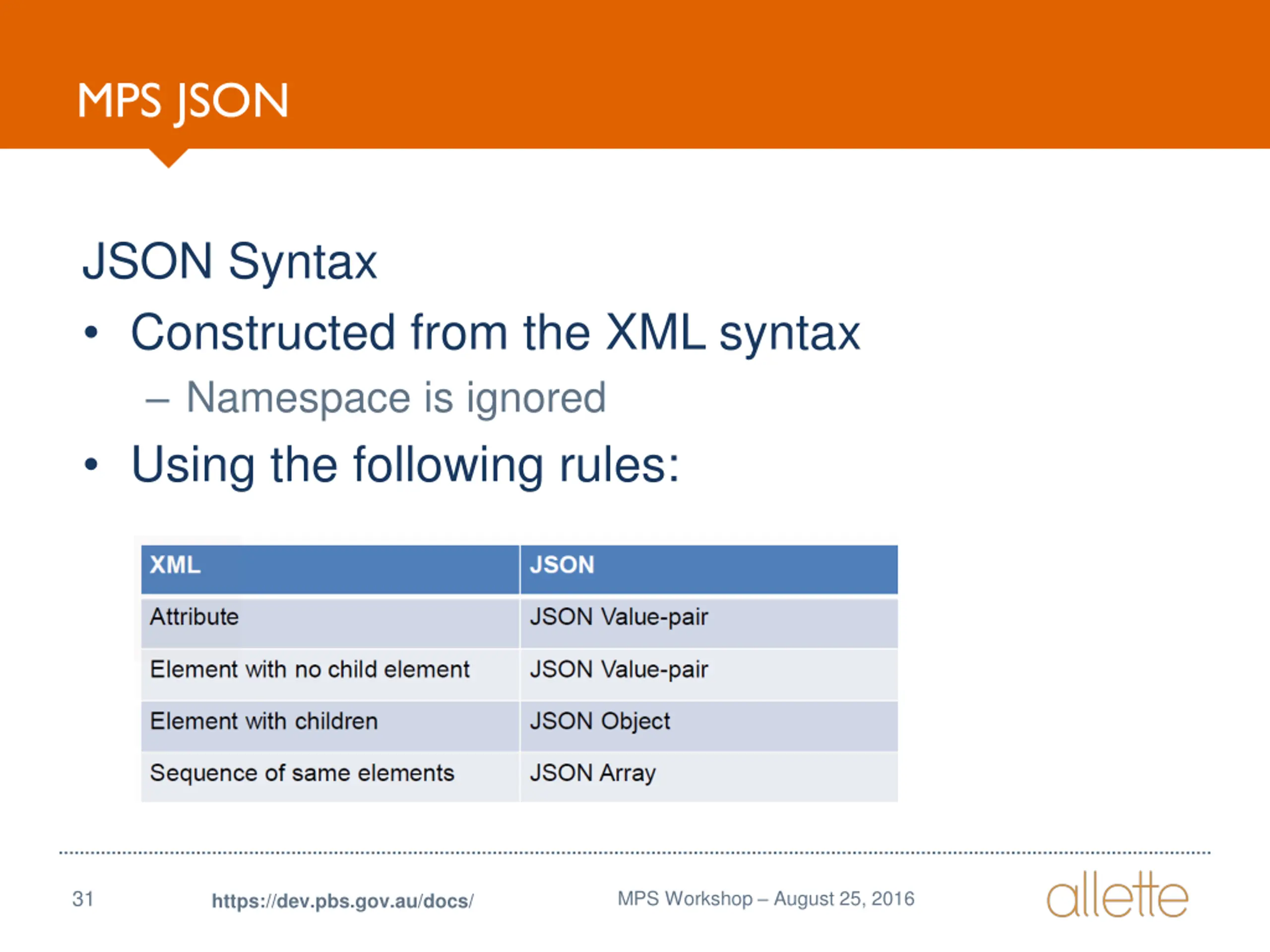 MPS JSON

JSON Syntax

• Constructed from the XML syntax
  – Namespace is ignored
• Using the following rules:

| XML | JSON |
|---|---|
| Attribute | JSON Value-pair |
| Element with no child element | JSON Value-pair |
| Element with children | JSON Object |
| Sequence of same elements | JSON Array |

31 https://dev.pbs.gov.au/docs/ MPS Workshop – August 25, 2016 allette